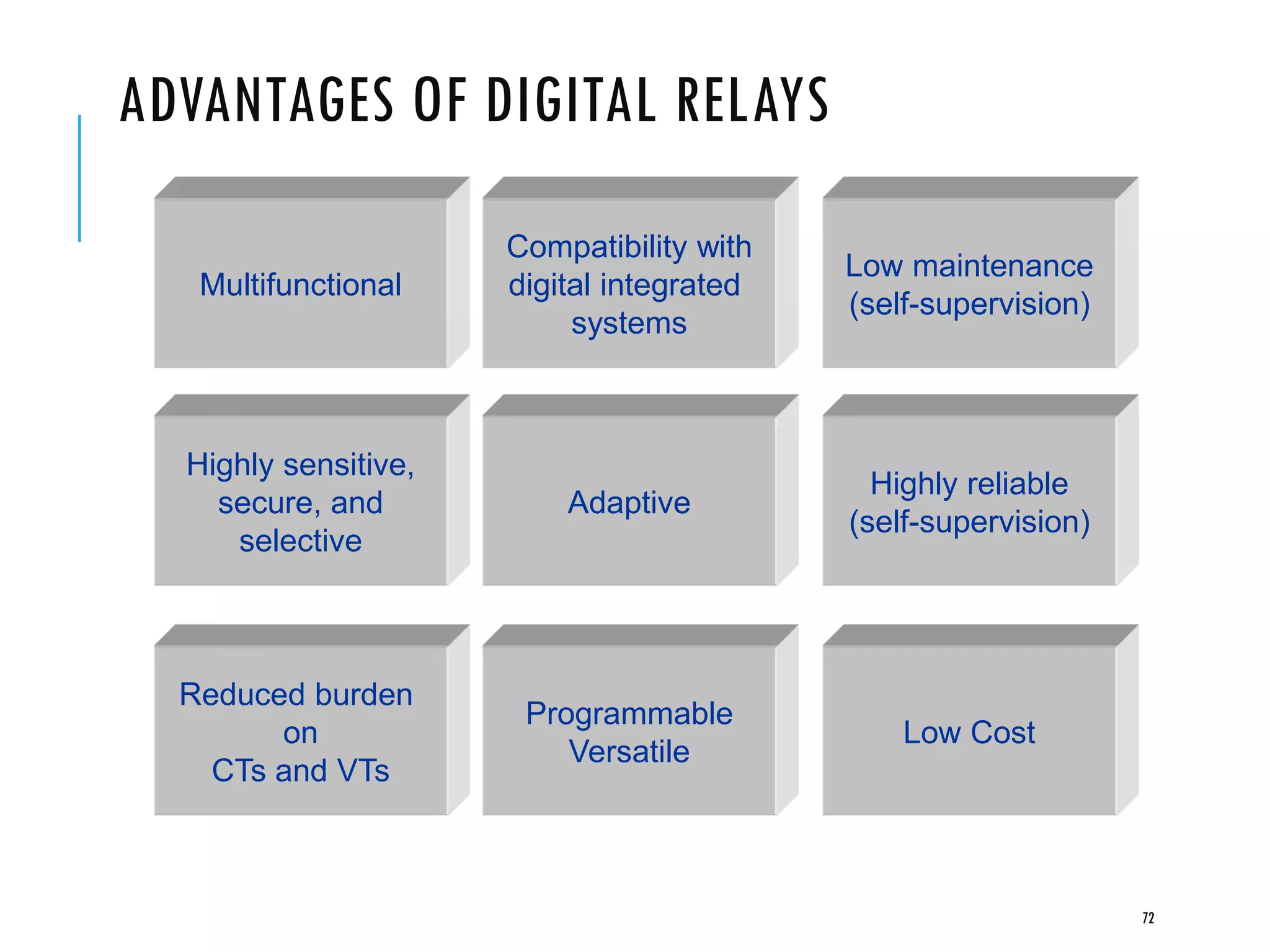 ADVANTAGES OF DIGITAL RELAYS

Multifunctional

Compatibility with digital integrated systems

Low maintenance (self-supervision)

Highly sensitive, secure, and selective

Adaptive

Highly reliable (self-supervision)

Reduced burden on CTs and VTs

Programmable Versatile

Low Cost

72